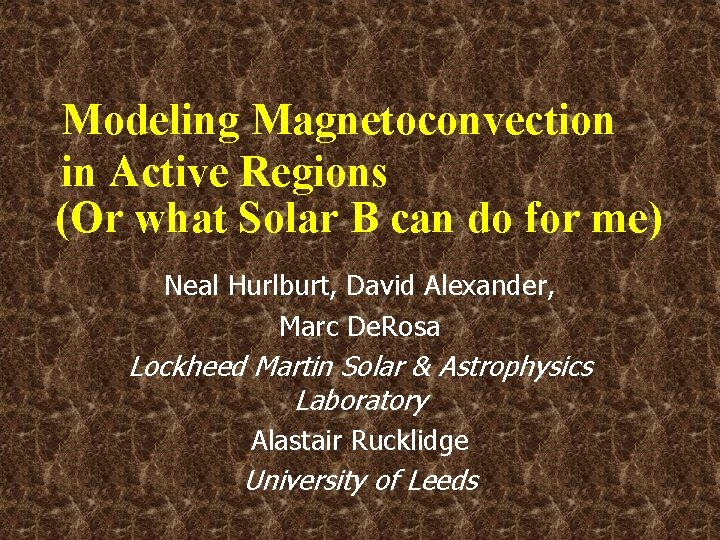 Modeling Magnetoconvection in Active Regions
(Or what Solar B can do for me)

Neal Hurlburt, David Alexander, Marc DeRosa

Lockheed Martin Solar & Astrophysics Laboratory

Alastair Rucklidge

University of Leeds